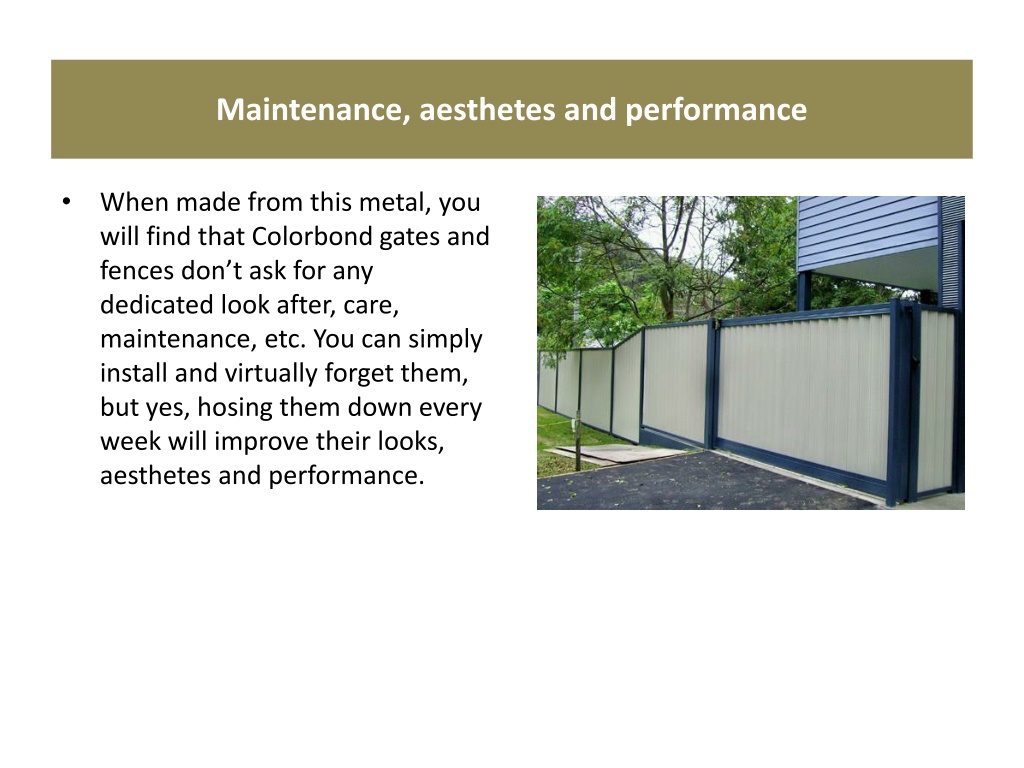 Maintenance, aesthetes and performance

• When made from this metal, you will find that Colorbond gates and fences don’t ask for any dedicated look after, care, maintenance, etc. You can simply install and virtually forget them, but yes, hosing them down every week will improve their looks, aesthetes and performance.